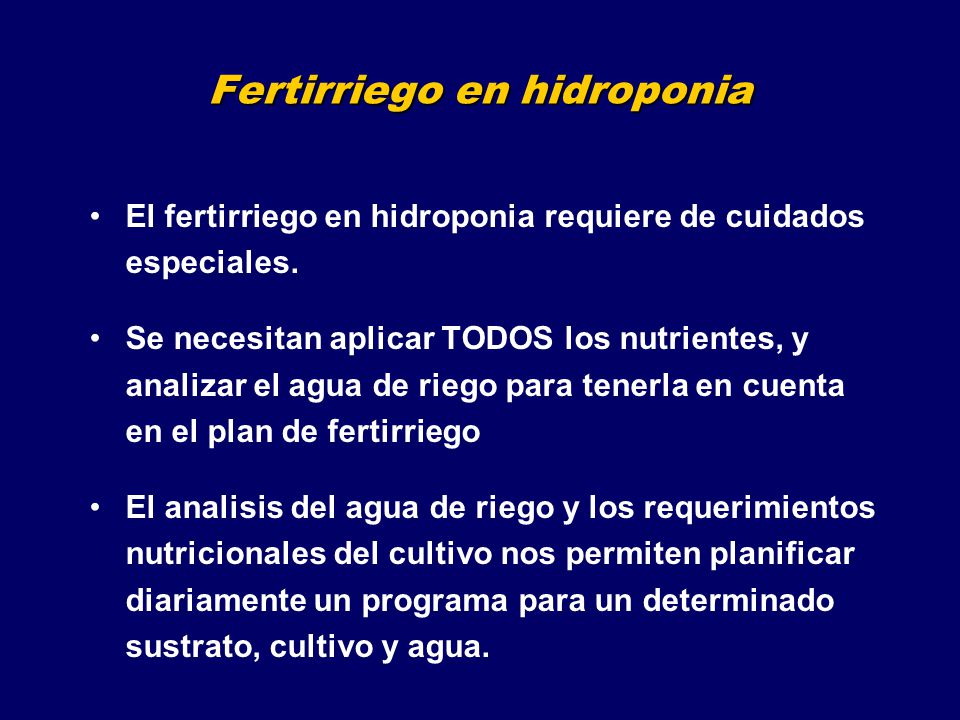 Fertirriego en hidroponia

• El fertirriego en hidroponia requiere de cuidados especiales.

• Se necesitan aplicar TODOS los nutrientes, y analizar el agua de riego para tenerla en cuenta en el plan de fertirriego

• El analisis del agua de riego y los requerimientos nutricionales del cultivo nos permiten planificar diariamente un programa para un determinado sustrato, cultivo y agua.